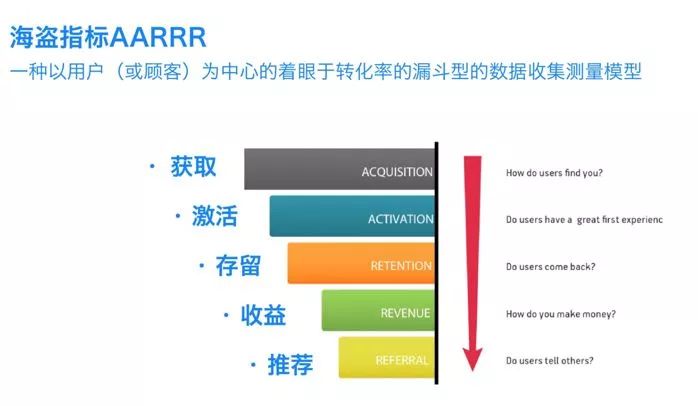 海盗指标AARRR
一种以用户（或顾客）为中心的着眼于转化率的漏斗型的数据收集测量模型

· 获取
· 激活
· 存留
· 收益
· 推荐

ACQUISITION
ACTIVATION
RETENTION
REVENUE
REFERRAL

How do users find you?
Do users have a great first experienc
Do users come back?
How do you make money?
Do users tell others?